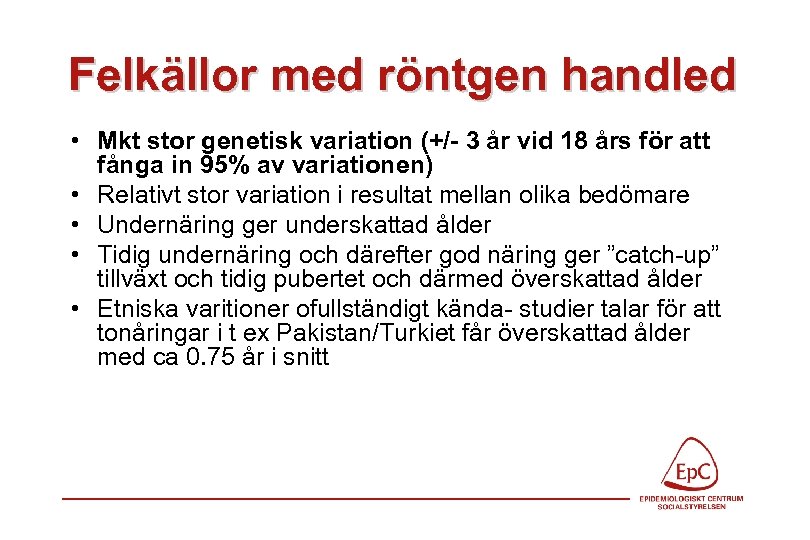 Felkällor med röntgen handled

• Mkt stor genetisk variation (+/- 3 år vid 18 års för att fånga in 95% av variationen)
• Relativt stor variation i resultat mellan olika bedömare
• Undernäring ger underskattad ålder
• Tidig undernäring och därefter god näring ger ”catch-up” tillväxt och tidig pubertet och därmed överskattad ålder
• Etniska varitioner ofullständigt kända- studier talar för att tonåringar i t ex Pakistan/Turkiet får överskattad ålder med ca 0.75 år i snitt

EpC
EPIDEMIOLOGISKT CENTRUM
SOCIALSTYRELSEN